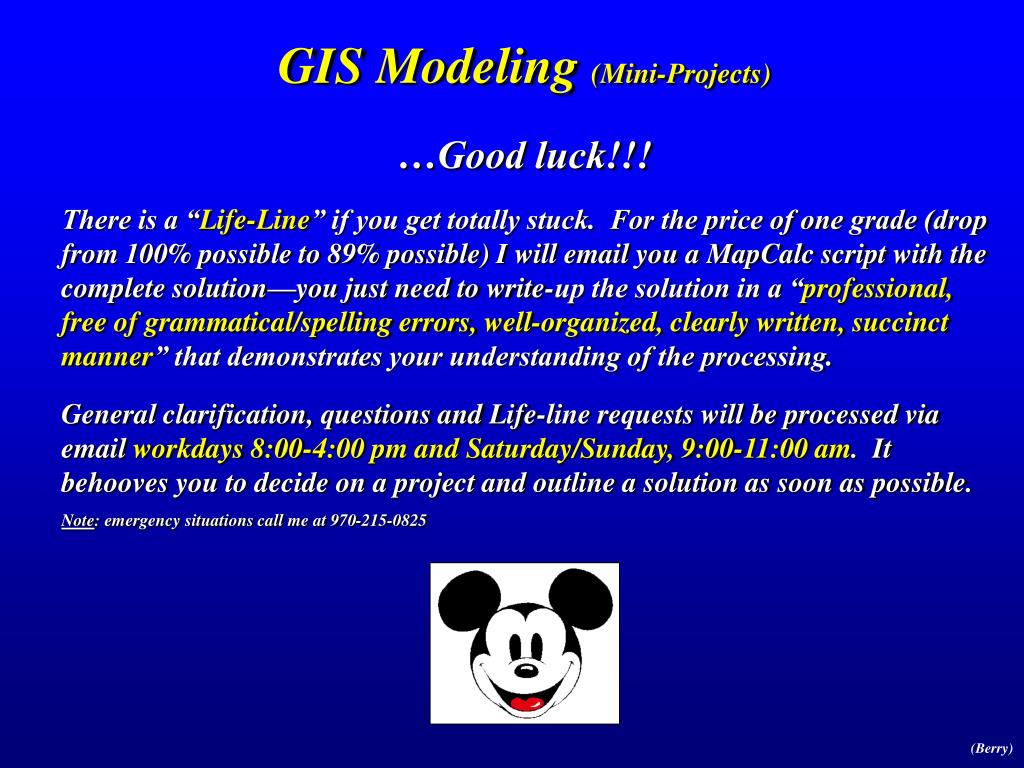 GIS Modeling (Mini-Projects)

…Good luck!!!

There is a “Life-Line” if you get totally stuck. For the price of one grade (drop from 100% possible to 89% possible) I will email you a MapCalc script with the complete solution—you just need to write-up the solution in a “professional, free of grammatical/spelling errors, well-organized, clearly written, succinct manner” that demonstrates your understanding of the processing.

General clarification, questions and Life-line requests will be processed via email workdays 8:00-4:00 pm and Saturday/Sunday, 9:00-11:00 am. It behooves you to decide on a project and outline a solution as soon as possible.

Note: emergency situations call me at 970-215-0825

(Berry)